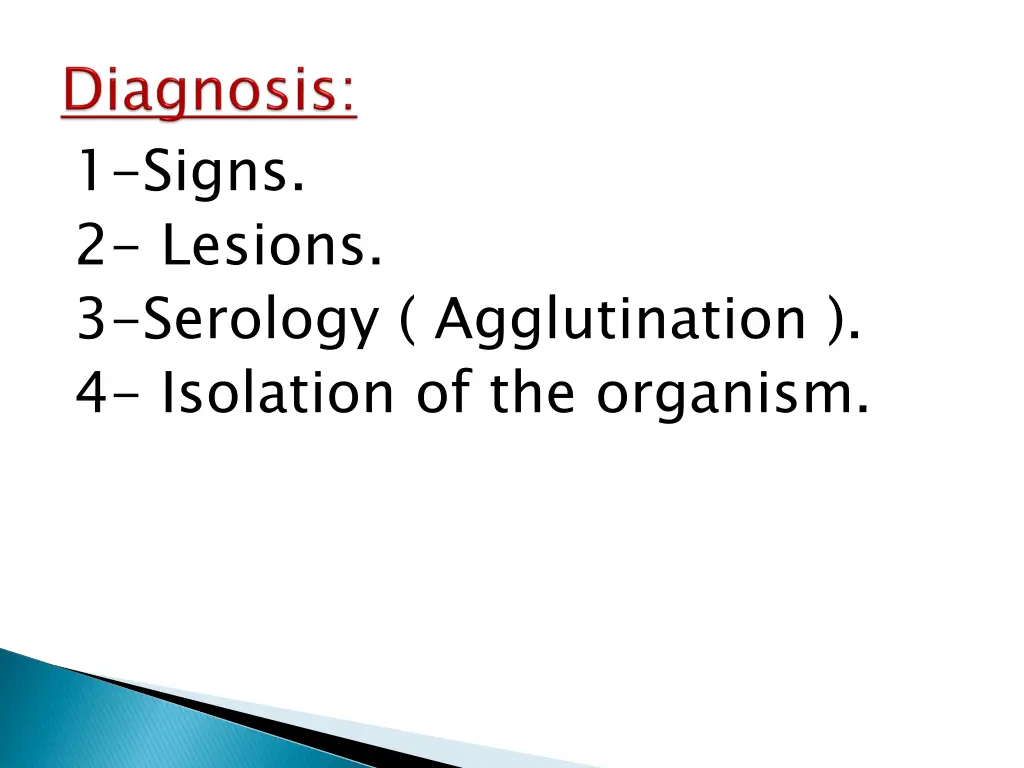 Diagnosis:

1-Signs.
2- Lesions.
3-Serology ( Agglutination ).
4- Isolation of the organism.